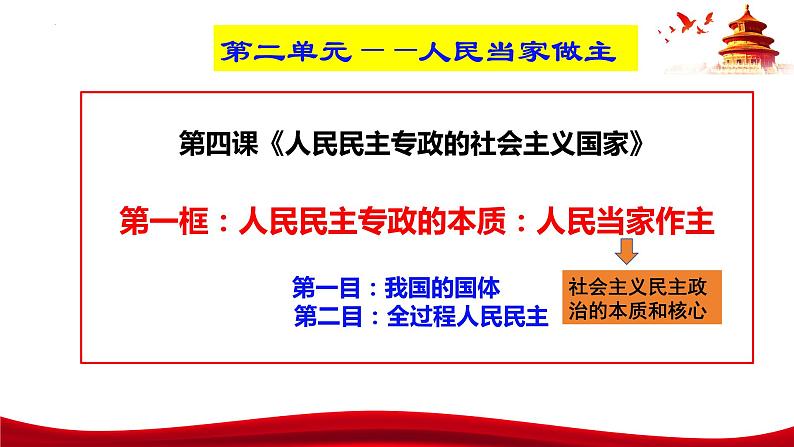 第二单元 — —人民当家做主

第四课《人民民主专政的社会主义国家》

第一框：人民民主专政的本质：人民当家作主

第一目：我国的国体
第二目：全过程人民民主

社会主义民主政治的本质和核心